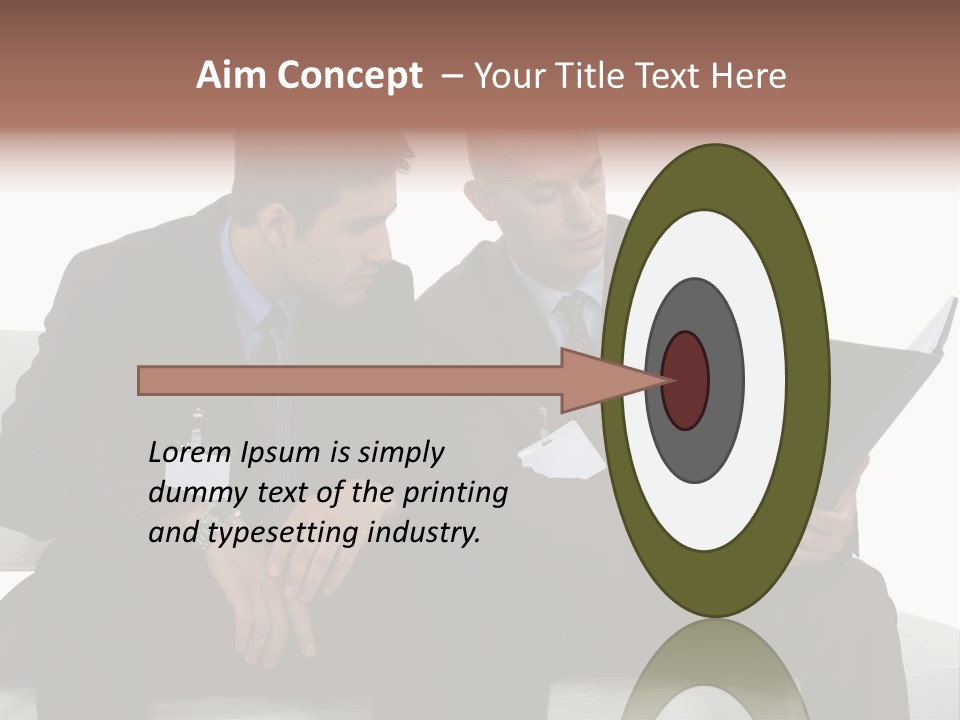 Aim Concept – Your Title Text Here

Lorem Ipsum is simply dummy text of the printing and typesetting industry.